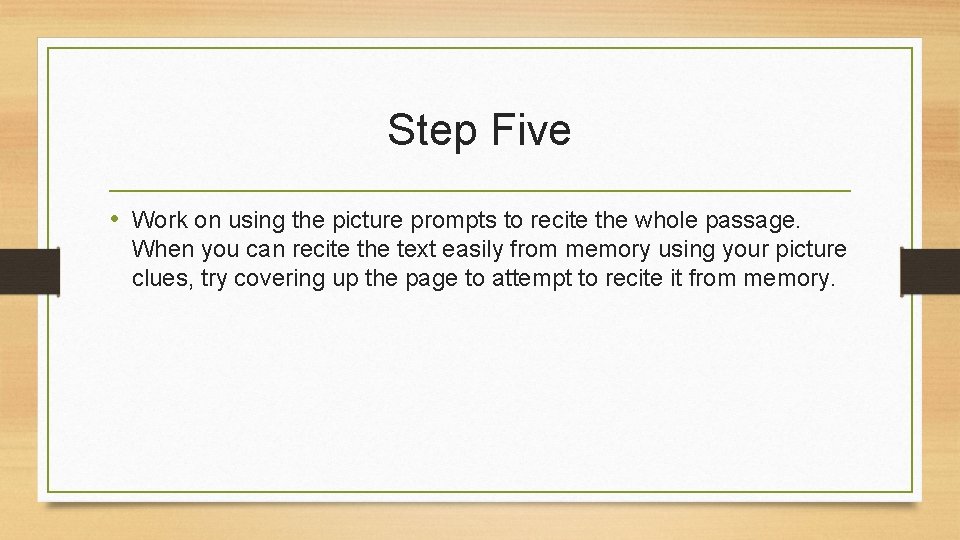 Step Five

• Work on using the picture prompts to recite the whole passage. When you can recite the text easily from memory using your picture clues, try covering up the page to attempt to recite it from memory.